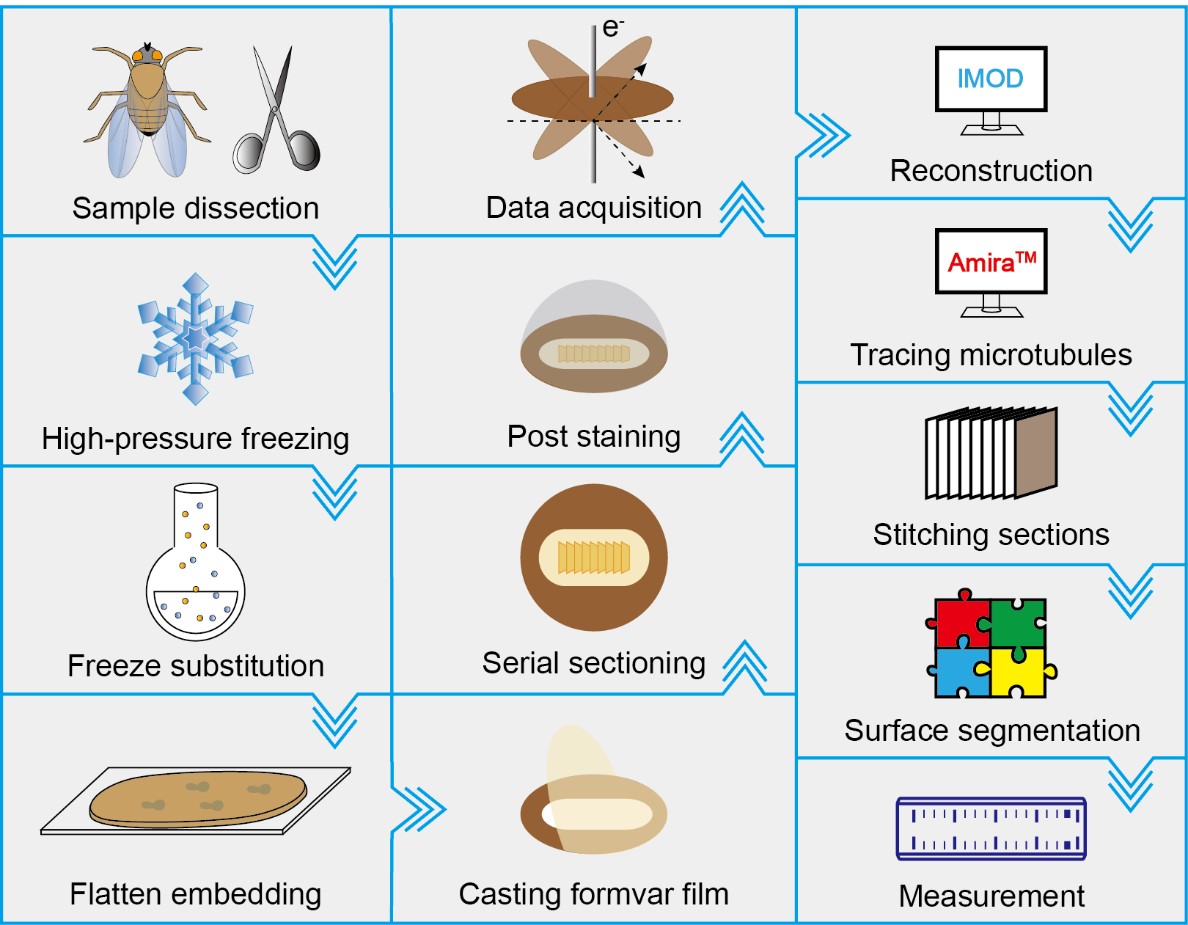 Sample dissection

High-pressure freezing

Freeze substitution

Flatten embedding

$e^-$

Data acquisition

Post staining

Serial sectioning

Casting formvar film

IMOD

Reconstruction

Amira™

Tracing microtubules

Stitching sections

Surface segmentation

Measurement